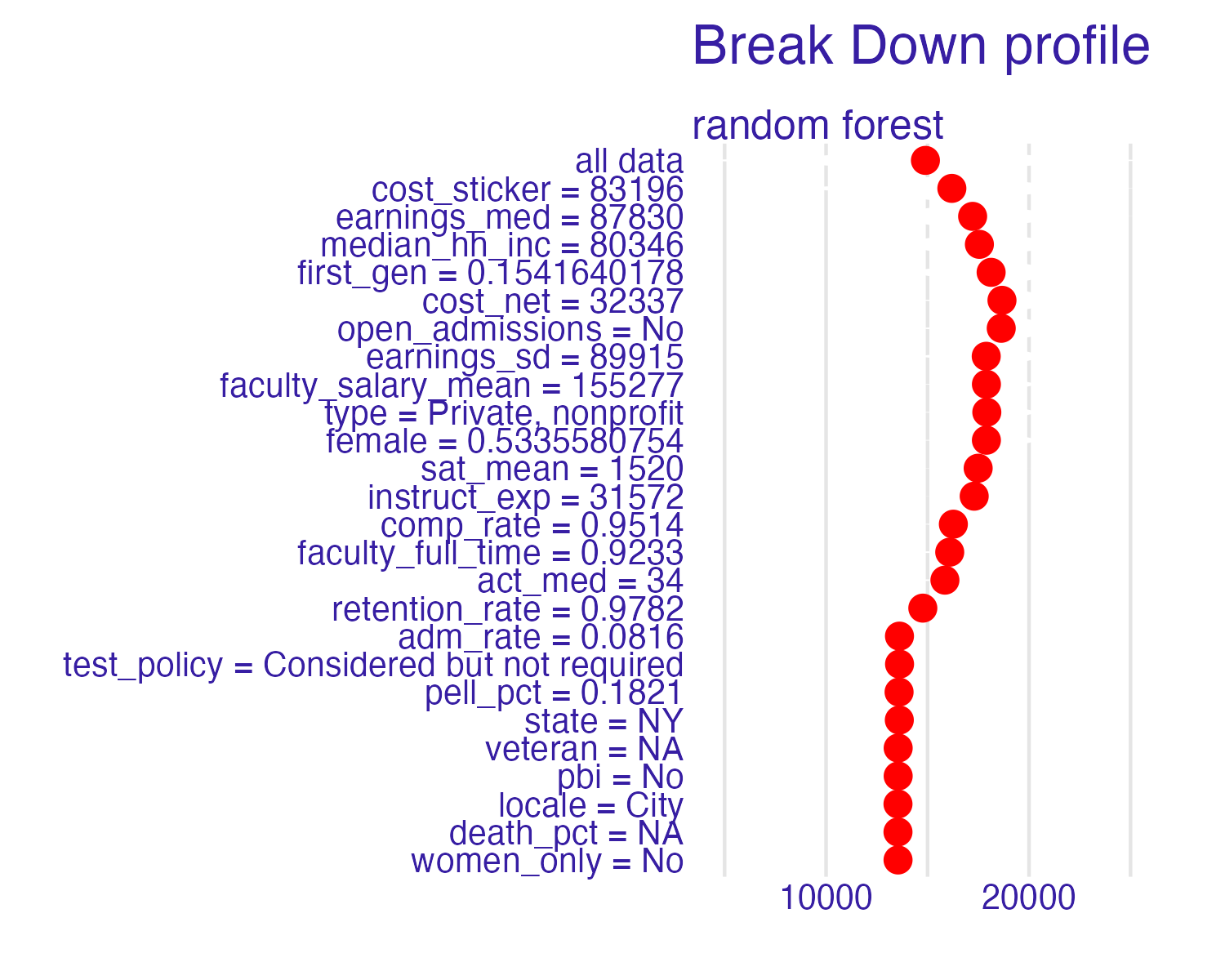 Break Down profile

random forest

all data
cost_sticker = 83196
earnings_med = 87830
median_hh_inc = 80346
first_gen = 0.1541640178
cost_net = 32337
open_admissions = No
earnings_sd = 89915
faculty_salary_mean = 155277
type = Private, nonprofit
female = 0.5335580754
sat_mean = 1520
instruct_exp = 31572
comp_rate = 0.9514
faculty_full_time = 0.9233
act_med = 34
retention_rate = 0.9782
adm_rate = 0.0816
test_policy = Considered but not required
pell_pct = 0.1821
state = NY
veteran = NA
pbi = No
locale = City
death_pct = NA
women_only = No

10000
20000